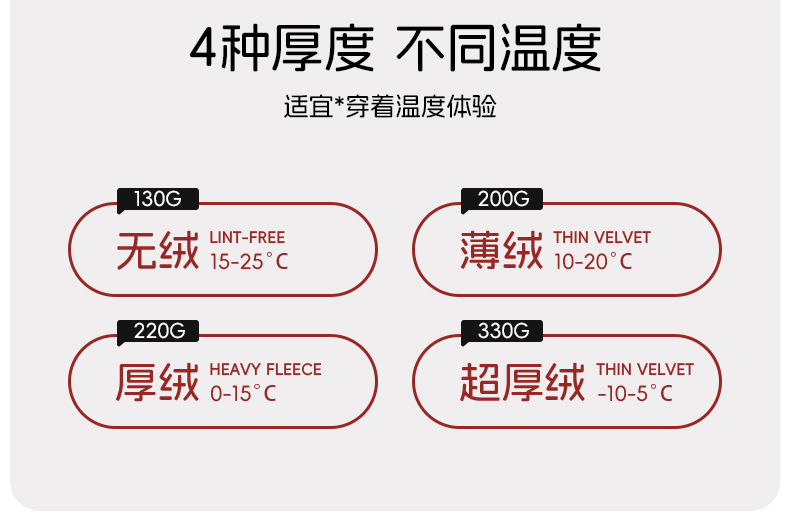 4种厚度 不同温度

适宜*穿着温度体验

130G
无绒 LINT-FREE 15-25°C

200G
薄绒 THIN VELVET 10-20°C

220G
厚绒 HEAVY FLEECE 0-15°C

330G
超厚绒 THIN VELVET -10-5°C